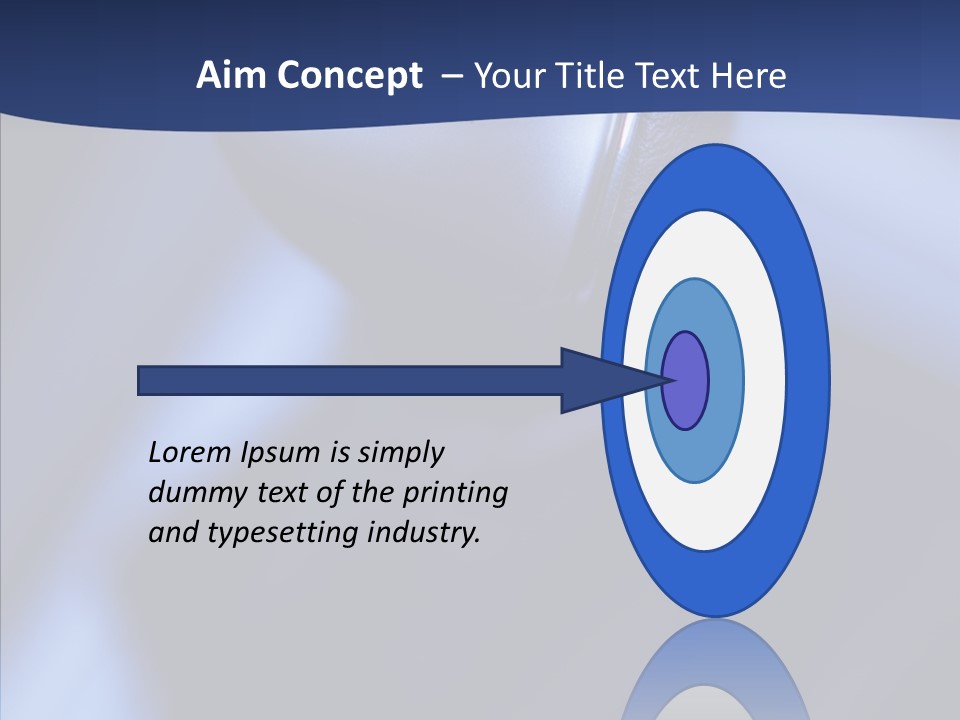 Aim Concept – Your Title Text Here

Lorem Ipsum is simply dummy text of the printing and typesetting industry.